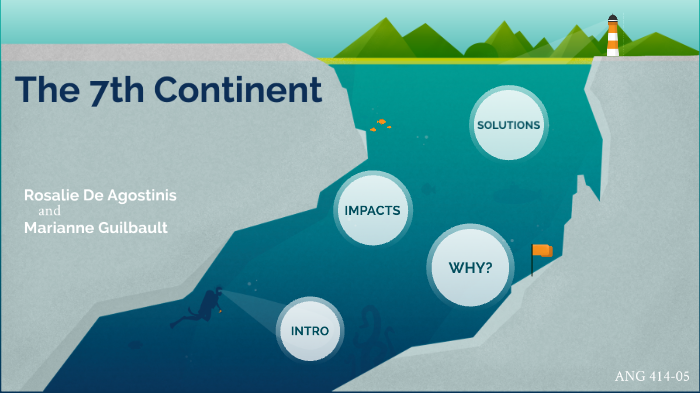 The 7th Continent

Rosalie De Agostinis
and
Marianne Guilbault

SOLUTIONS

IMPACTS

WHY?

INTRO

ANG 414-05